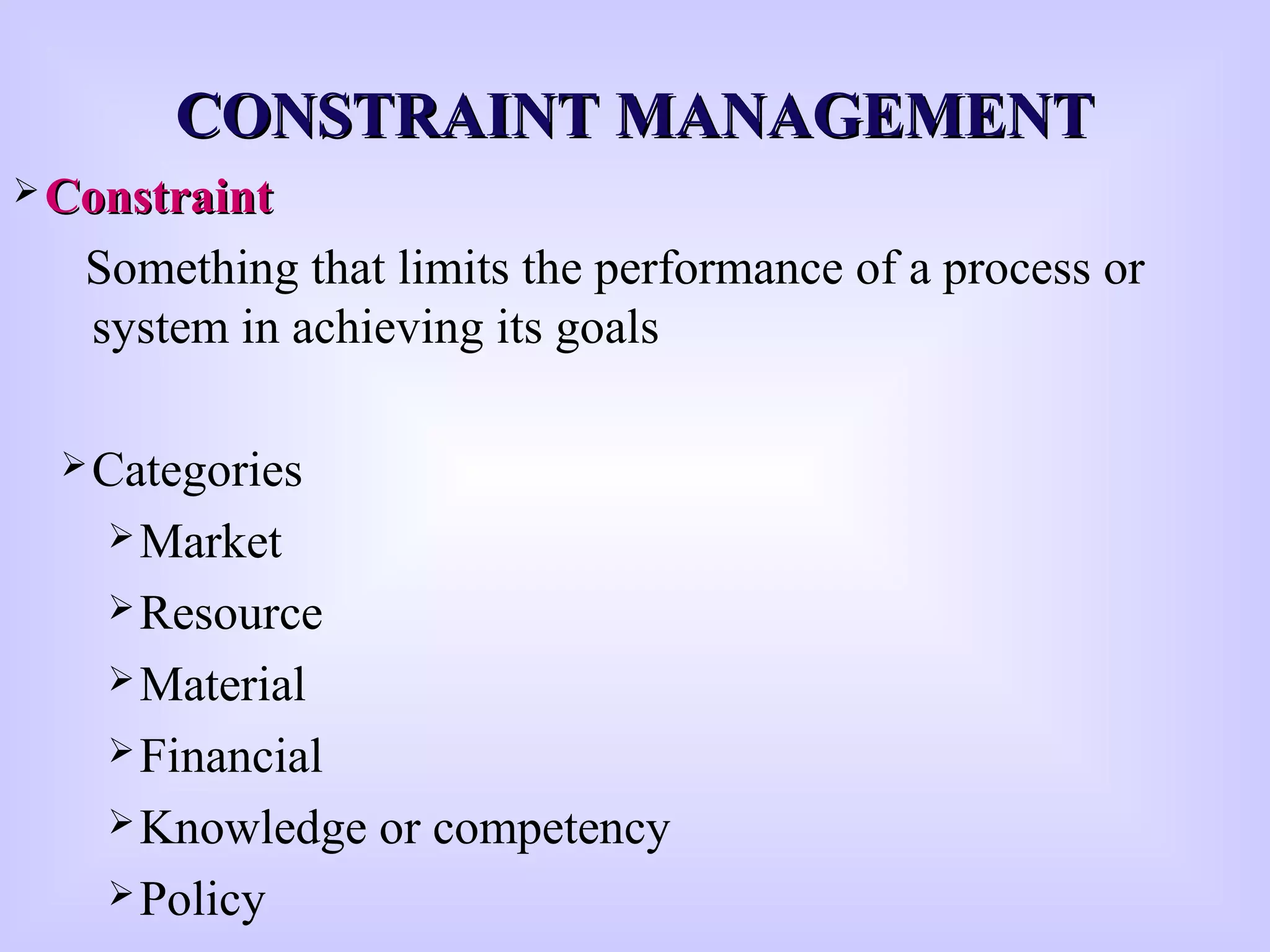 CONSTRAINT MANAGEMENT

➢ Constraint

Something that limits the performance of a process or system in achieving its goals

➢ Categories

➢ Market

➢ Resource

➢ Material

➢ Financial

➢ Knowledge or competency

➢ Policy